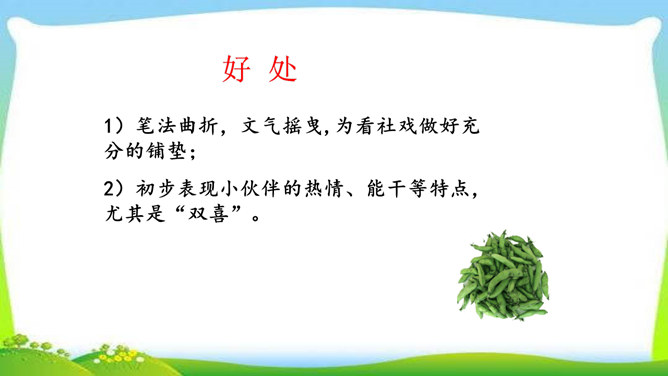 好 处

1）笔法曲折，文气摇曳，为看社戏做好充分的铺垫；

2）初步表现小伙伴的热情、能干等特点，尤其是“双喜”。